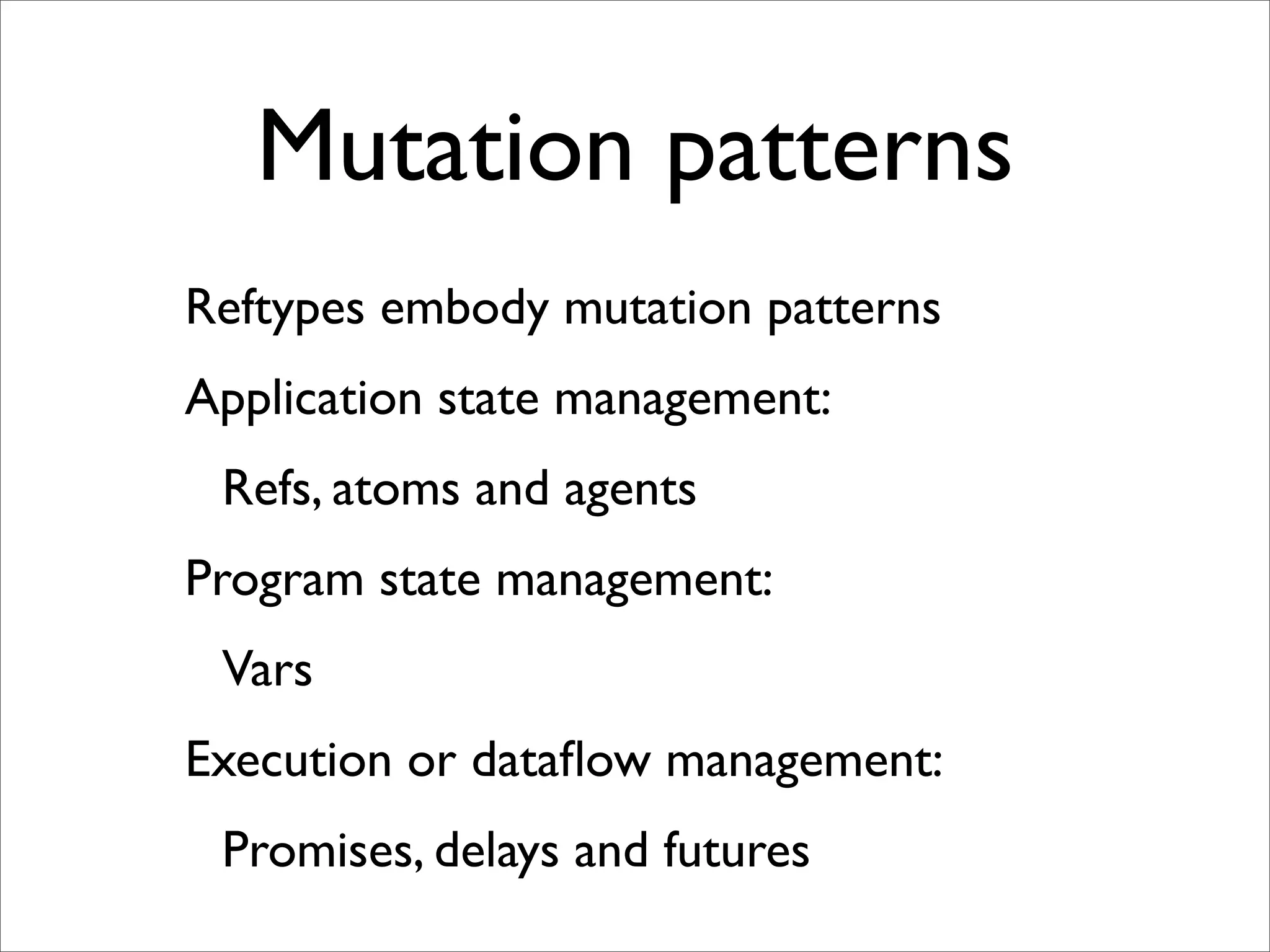 Mutation patterns

Reftypes embody mutation patterns

Application state management:

Refs, atoms and agents

Program state management:

Vars

Execution or dataflow management:

Promises, delays and futures